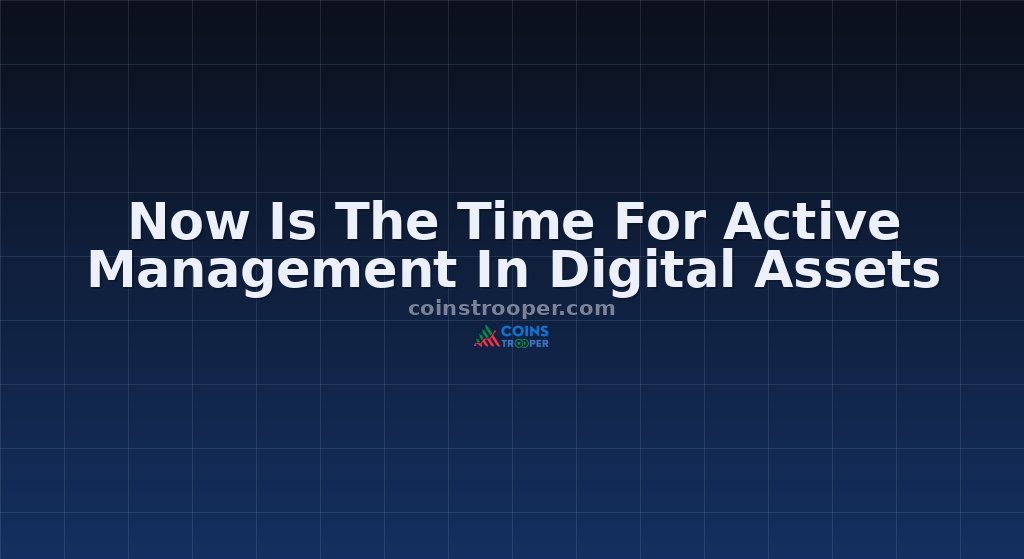 Now Is The Time For Active Management In Digital Assets

coinstrooper.com

COINS TROOPER